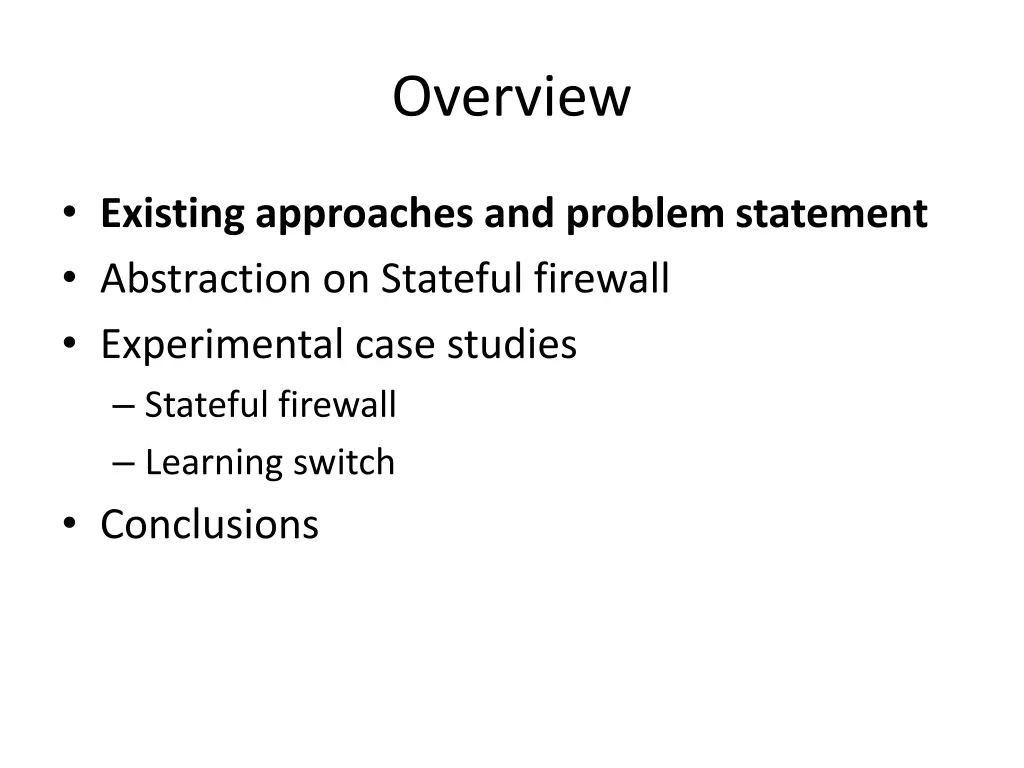 Overview

• Existing approaches and problem statement
• Abstraction on Stateful firewall
• Experimental case studies
– Stateful firewall
– Learning switch
• Conclusions